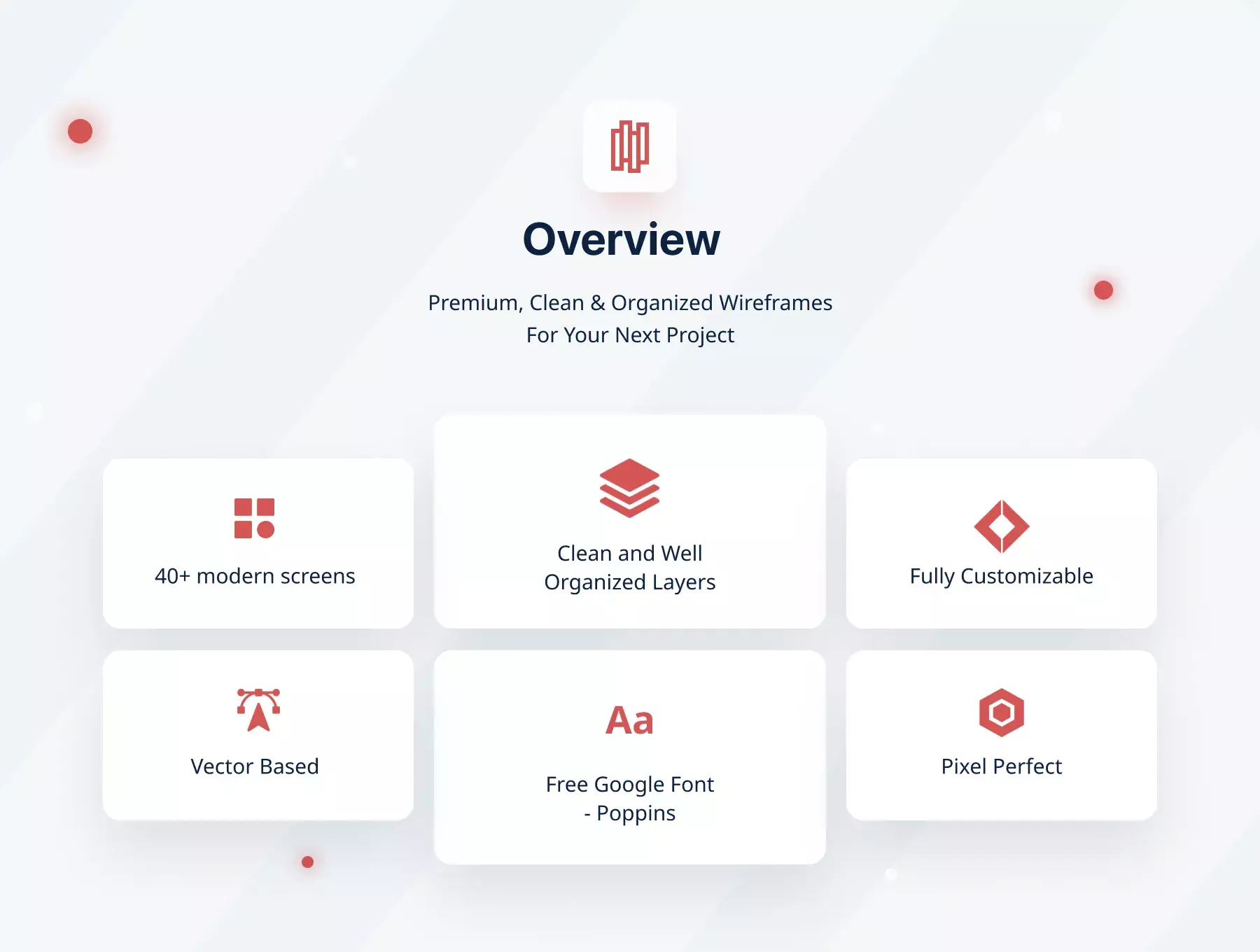 Overview

Premium, Clean & Organized Wireframes
For Your Next Project

40+ modern screens

Clean and Well
Organized Layers

Fully Customizable

Vector Based

Aa

Free Google Font
- Poppins

Pixel Perfect